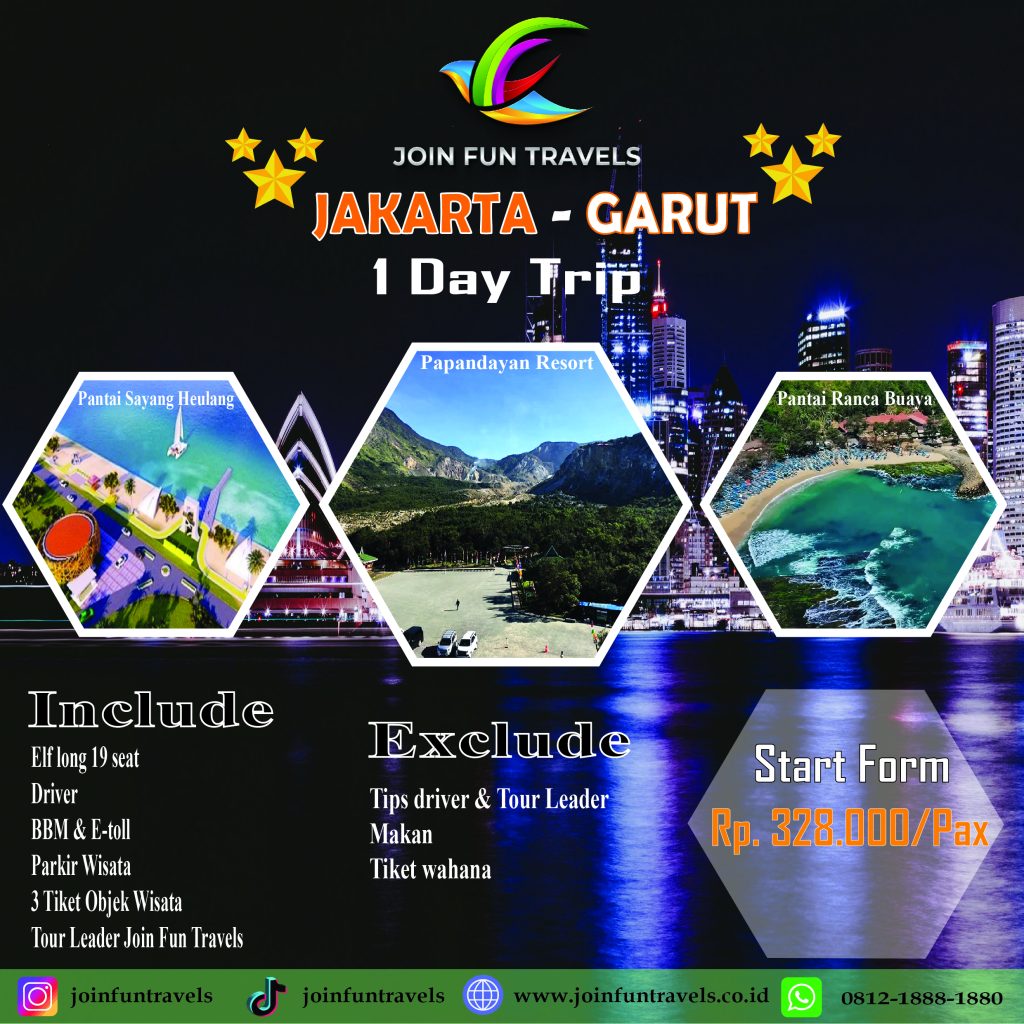 JOIN FUN TRAVELS

JAKARTA - GARUT

1 Day Trip

Pantai Sayang Heulang

Papandayan Resort

Pantai Ranca Buaya

Include

Elf long 19 seat
Driver
BBM & E-toll
Parkir Wisata
3 Tiket Objek Wisata
Tour Leader Join Fun Travels

Exclude

Tips driver & Tour Leader
Makan
Tiket wahana

Start Form
Rp. 328.000/Pax

joinfuntravels
joinfuntravels
www.joinfuntravels.co.id
0812-1888-1880